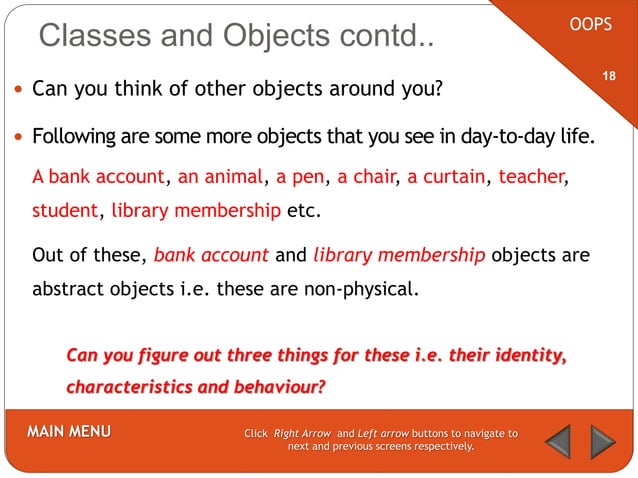 Classes and Objects contd..

OOPS

18

• Can you think of other objects around you?

• Following are some more objects that you see in day-to-day life.

A bank account, an animal, a pen, a chair, a curtain, teacher, student, library membership etc.

Out of these, bank account and library membership objects are abstract objects i.e. these are non-physical.

Can you figure out three things for these i.e. their identity, characteristics and behaviour?

MAIN MENU

Click Right Arrow and Left arrow buttons to navigate to next and previous screens respectively.